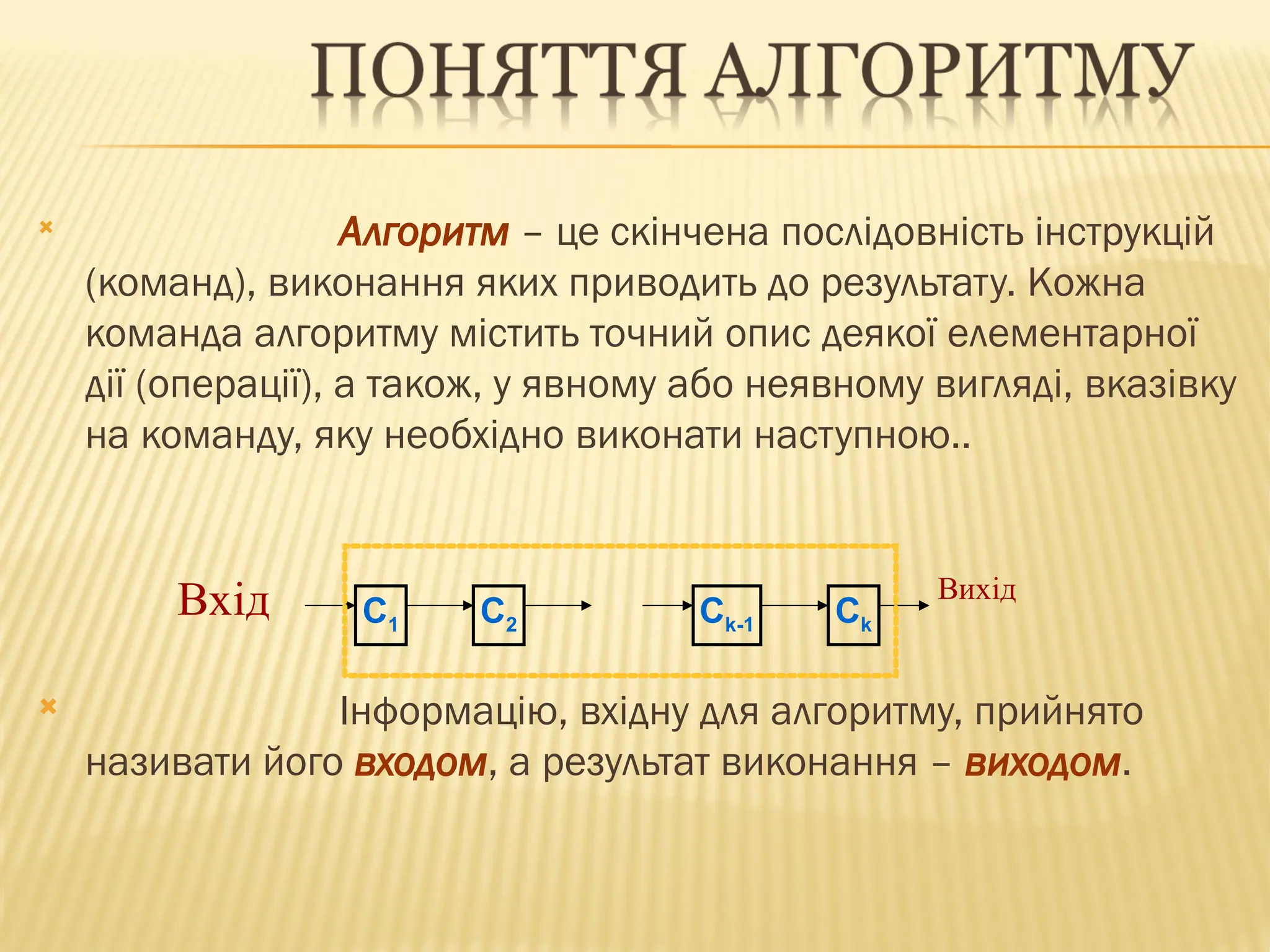 ПОНЯТТЯ АЛГОРИТМУ

Алгоритм – це скінчена послідовність інструкцій (команд), виконання яких приводить до результату. Кожна команда алгоритму містить точний опис деякої елементарної дії (операції), а також, у явному або неявному вигляді, вказівку на команду, яку необхідно виконати наступною..

Вхід $C_1$ $C_2$ $C_{k-1}$ $C_k$ Вихід

Інформацію, вхідну для алгоритму, прийнято називати його входом, а результат виконання – виходом.